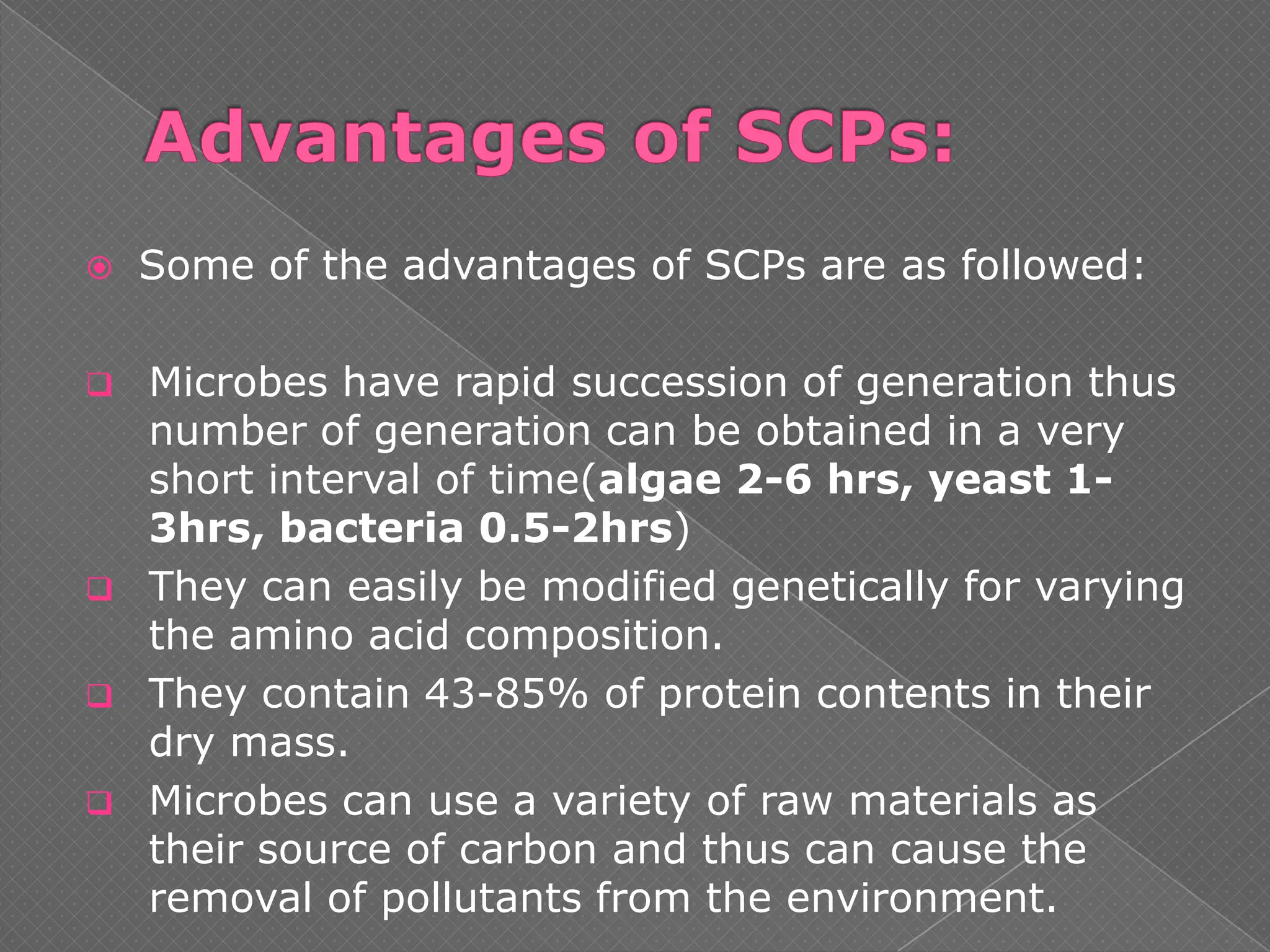 Advantages of SCPs:

Some of the advantages of SCPs are as followed:

Microbes have rapid succession of generation thus number of generation can be obtained in a very short interval of time(algae 2-6 hrs, yeast 1-3hrs, bacteria 0.5-2hrs)

They can easily be modified genetically for varying the amino acid composition.

They contain 43-85% of protein contents in their dry mass.

Microbes can use a variety of raw materials as their source of carbon and thus can cause the removal of pollutants from the environment.